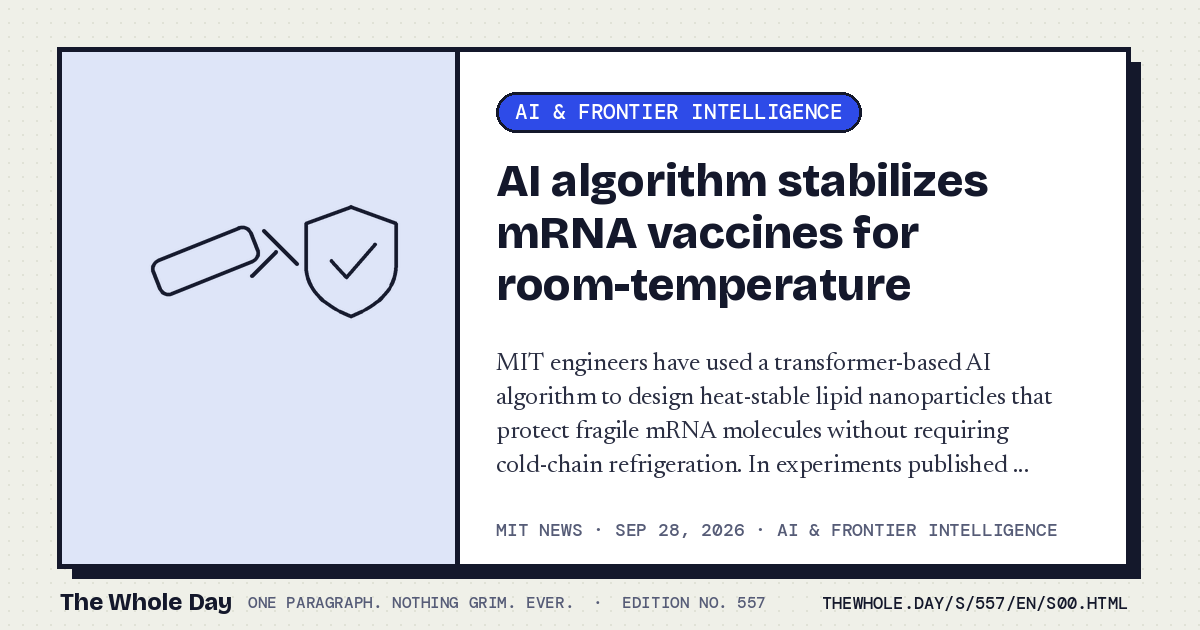 AI & FRONTIER INTELLIGENCE

AI algorithm stabilizes mRNA vaccines for room-temperature

MIT engineers have used a transformer-based AI algorithm to design heat-stable lipid nanoparticles that protect fragile mRNA molecules without requiring cold-chain refrigeration. In experiments published ...

MIT NEWS · SEP 28, 2026 · AI & FRONTIER INTELLIGENCE

The Whole Day ONE PARAGRAPH. NOTHING GRIM. EVER. · EDITION NO. 557 THEWHOLE.DAY/S/557/EN/S00.HTML